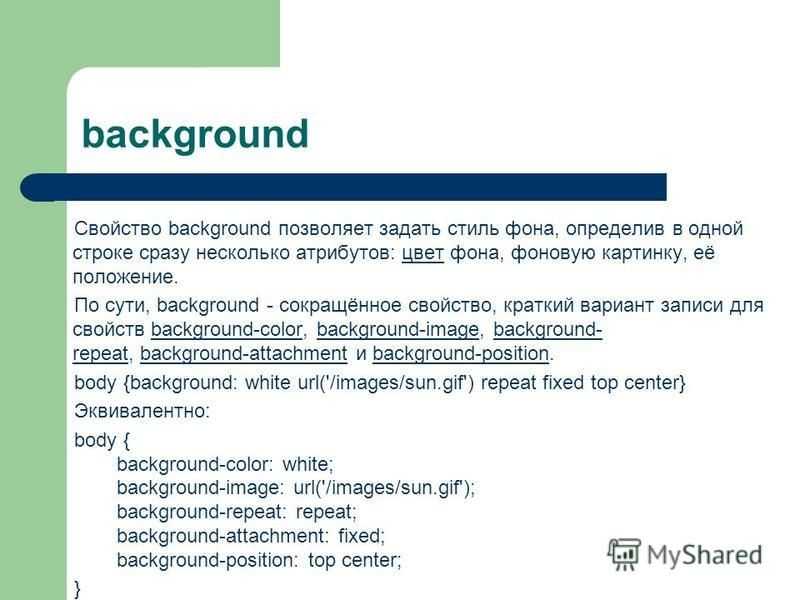 background

Свойство background позволяет задать стиль фона, определив в одной строке сразу несколько атрибутов: цвет фона, фоновую картинку, её положение.

По сути, background - сокращённое свойство, краткий вариант записи для свойств background-color, background-image, background-repeat, background-attachment и background-position.

body {background: white url('/images/sun.gif') repeat fixed top center}

Эквивалентно:

body {
background-color: white;
background-image: url('/images/sun.gif');
background-repeat: repeat;
background-attachment: fixed;
background-position: top center;
}

MyShared